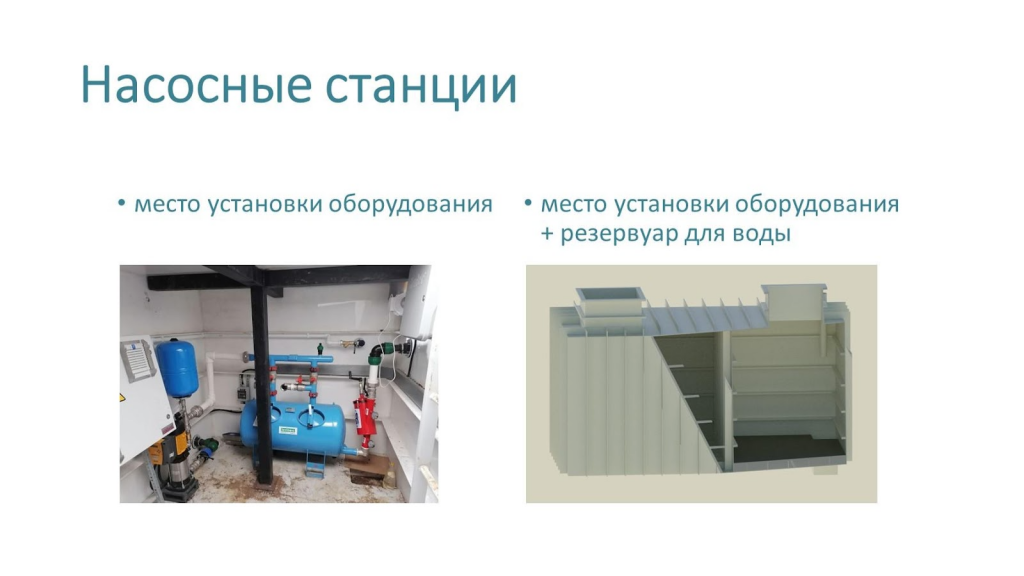 Насосные станции

• место установки оборудования

• место установки оборудования + резервуар для воды